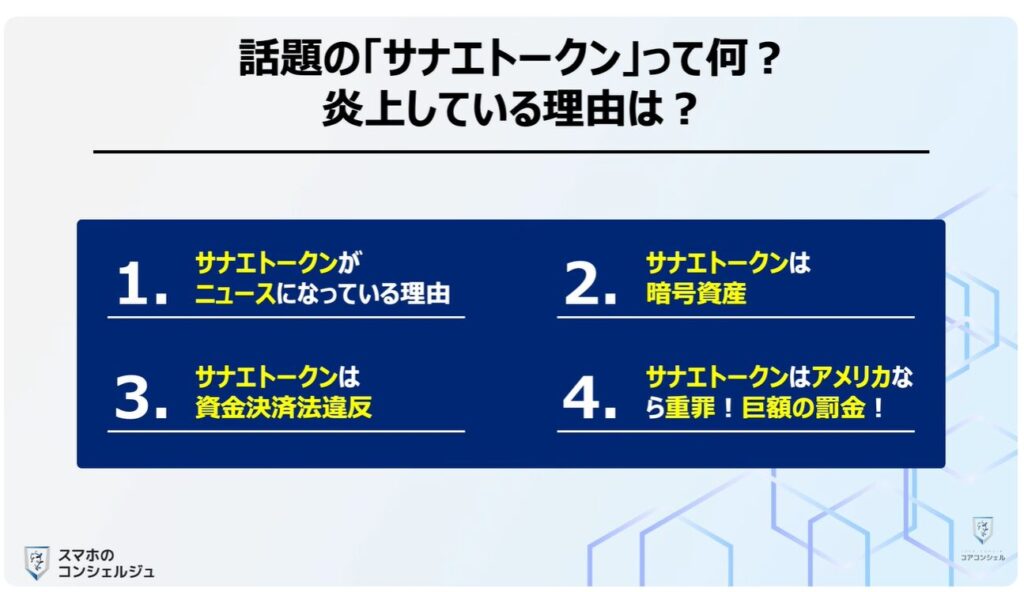 話題の「サナエトークン」って何？
炎上している理由は？

1. サナエトークンがニュースになっている理由

2. サナエトークンは暗号資産

3. サナエトークンは資金決済法違反

4. サナエトークンはアメリカなら重罪！巨額の罰金！

スマホのコンシェルジュ

コアコンシェル